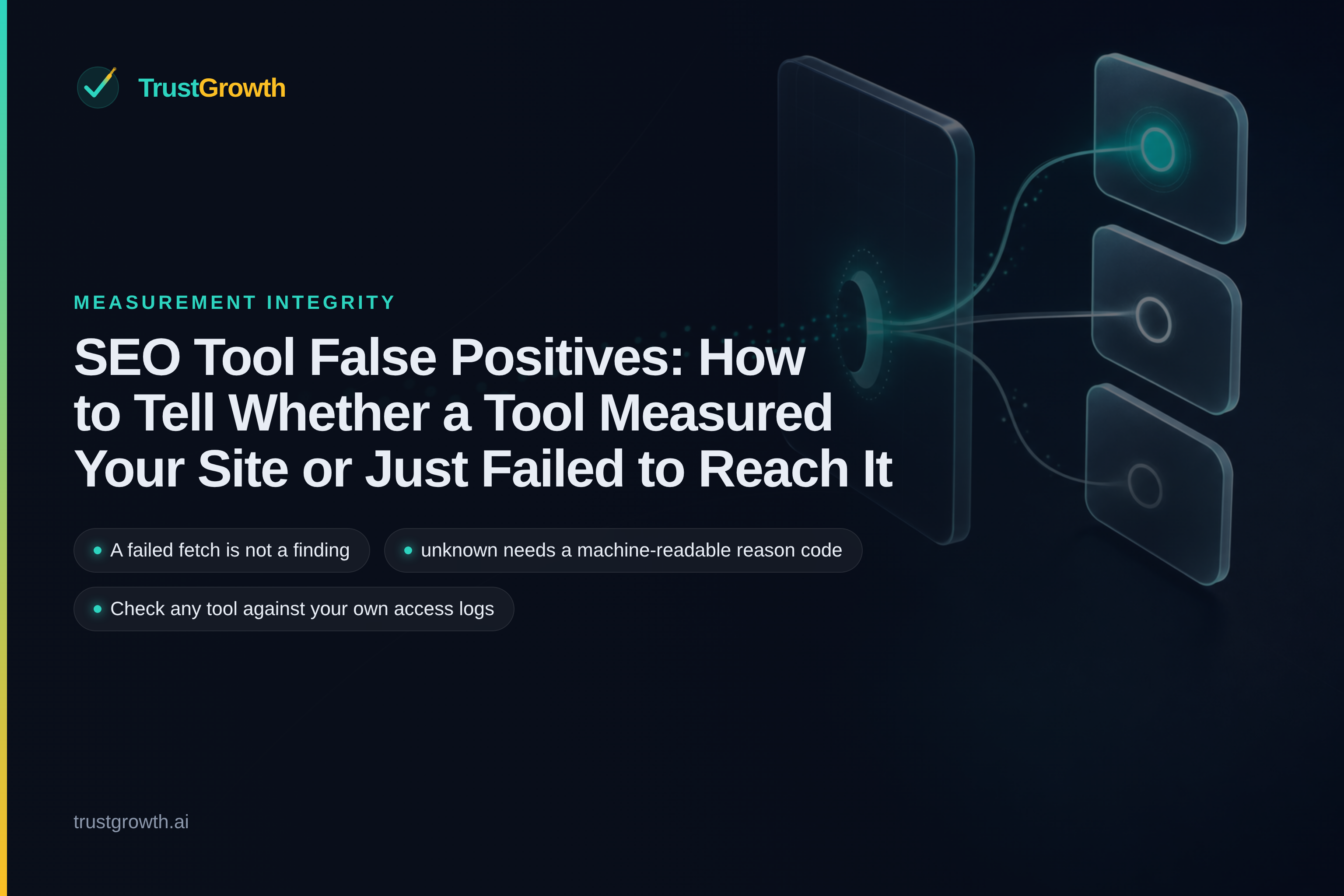 TrustGrowth

MEASUREMENT INTEGRITY

SEO Tool False Positives: How to Tell Whether a Tool Measured Your Site or Just Failed to Reach It

A failed fetch is not a finding

unknown needs a machine-readable reason code

Check any tool against your own access logs

trustgrowth.ai